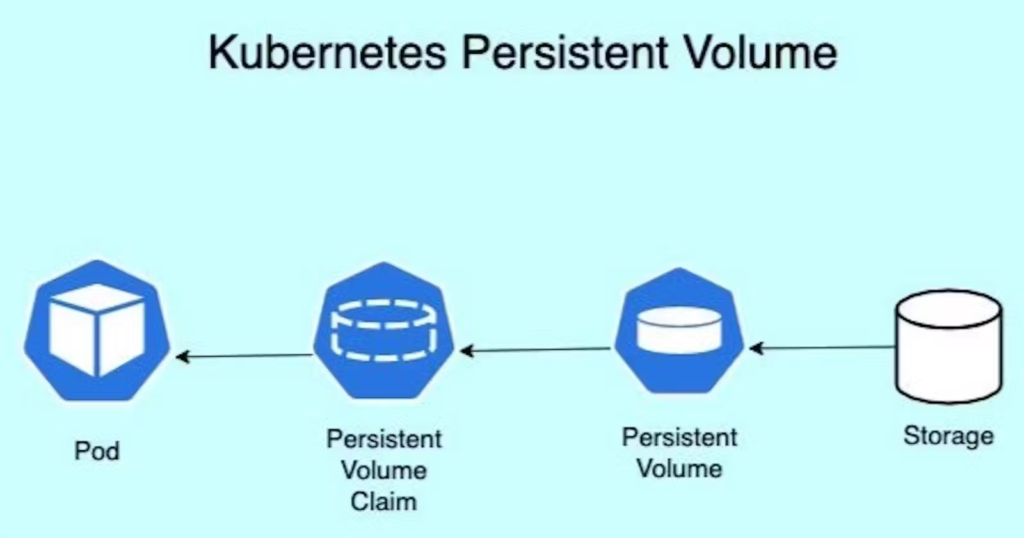 Kubernetes Persistent Volume

Pod

Persistent Volume Claim

Persistent Volume

Storage